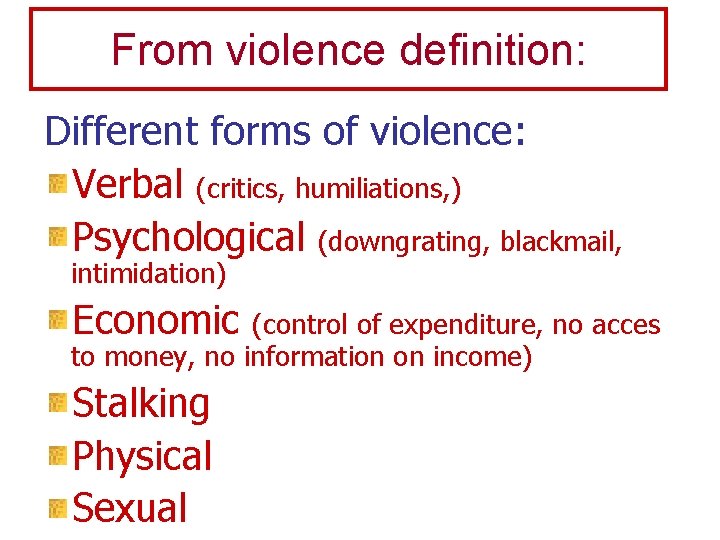 From violence definition:

Different forms of violence:

Verbal (critics, humiliations,)

Psychological (downgrating, blackmail, intimidation)

Economic (control of expenditure, no acces to money, no information on income)

Stalking

Physical

Sexual